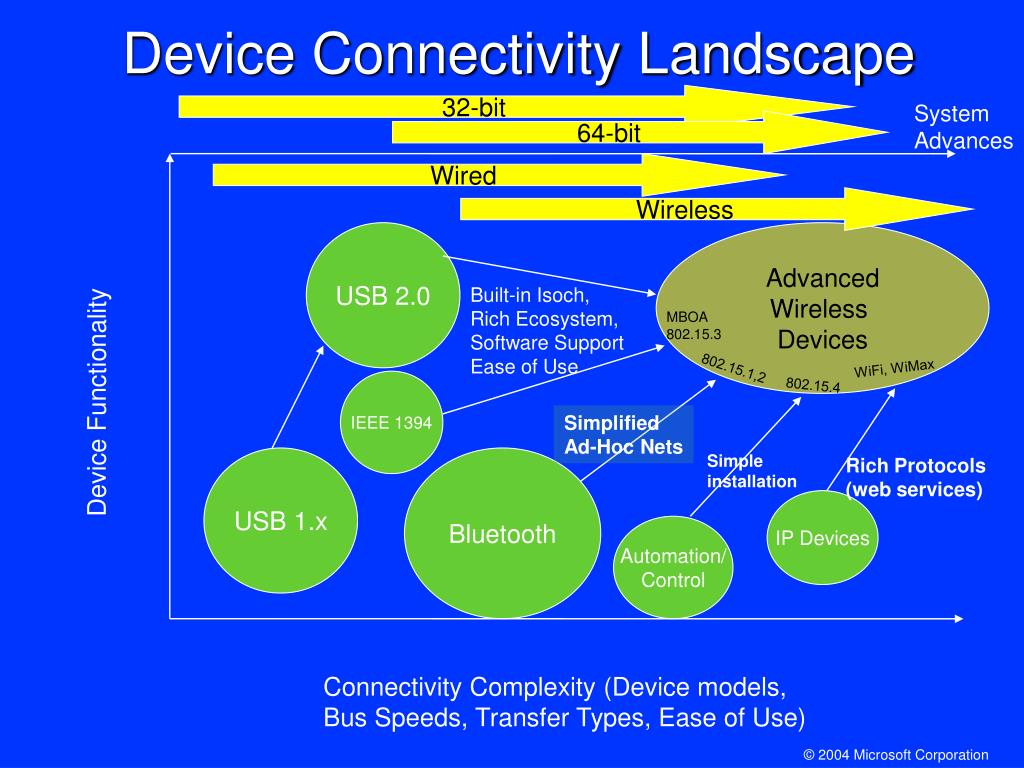 Device Connectivity Landscape

32-bit

64-bit

System Advances

Wired

Wireless

Device Functionality

USB 2.0

Built-in Isoch, Rich Ecosystem, Software Support Ease of Use

Advanced Wireless Devices

MBOA 802.15.3

802.15.1,2

802.15.4

WiFi, WiMax

IEEE 1394

Simplified Ad-Hoc Nets

Simple installation

Rich Protocols (web services)

USB 1.x

Bluetooth

Automation/ Control

IP Devices

Connectivity Complexity (Device models, Bus Speeds, Transfer Types, Ease of Use)

© 2004 Microsoft Corporation